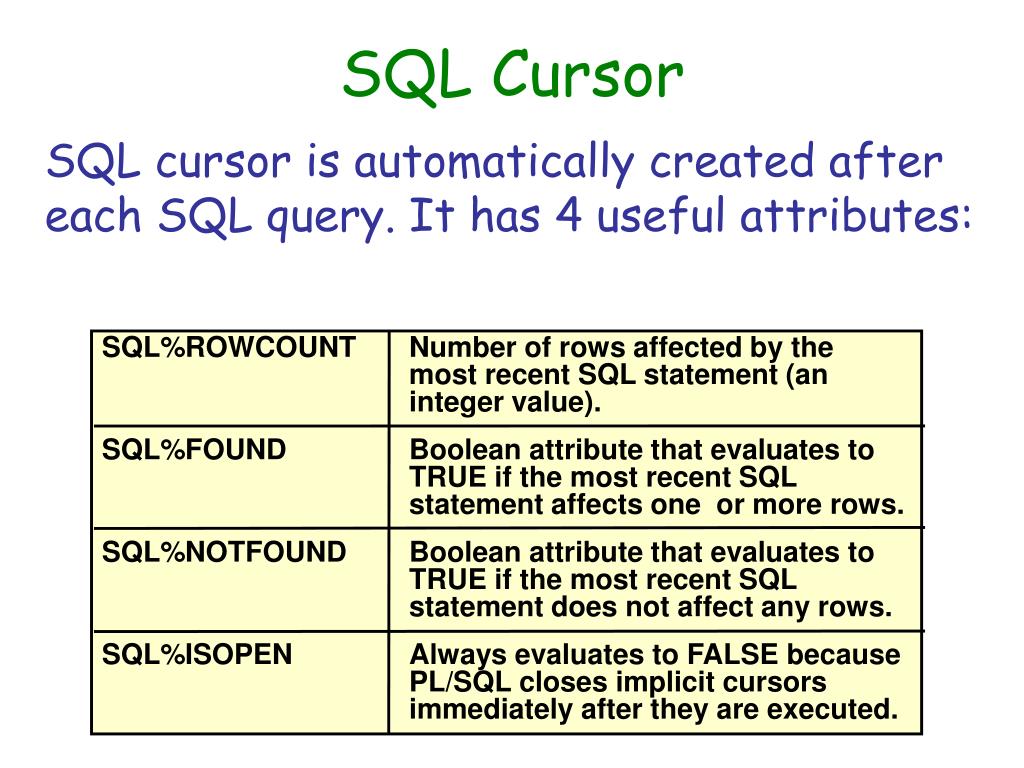 SQL Cursor

SQL cursor is automatically created after each SQL query. It has 4 useful attributes:

| | |
|---|---|
| SQL%ROWCOUNT | Number of rows affected by the most recent SQL statement (an integer value). |
| SQL%FOUND | Boolean attribute that evaluates to TRUE if the most recent SQL statement affects one or more rows. |
| SQL%NOTFOUND | Boolean attribute that evaluates to TRUE if the most recent SQL statement does not affect any rows. |
| SQL%ISOPEN | Always evaluates to FALSE because PL/SQL closes implicit cursors immediately after they are executed. |